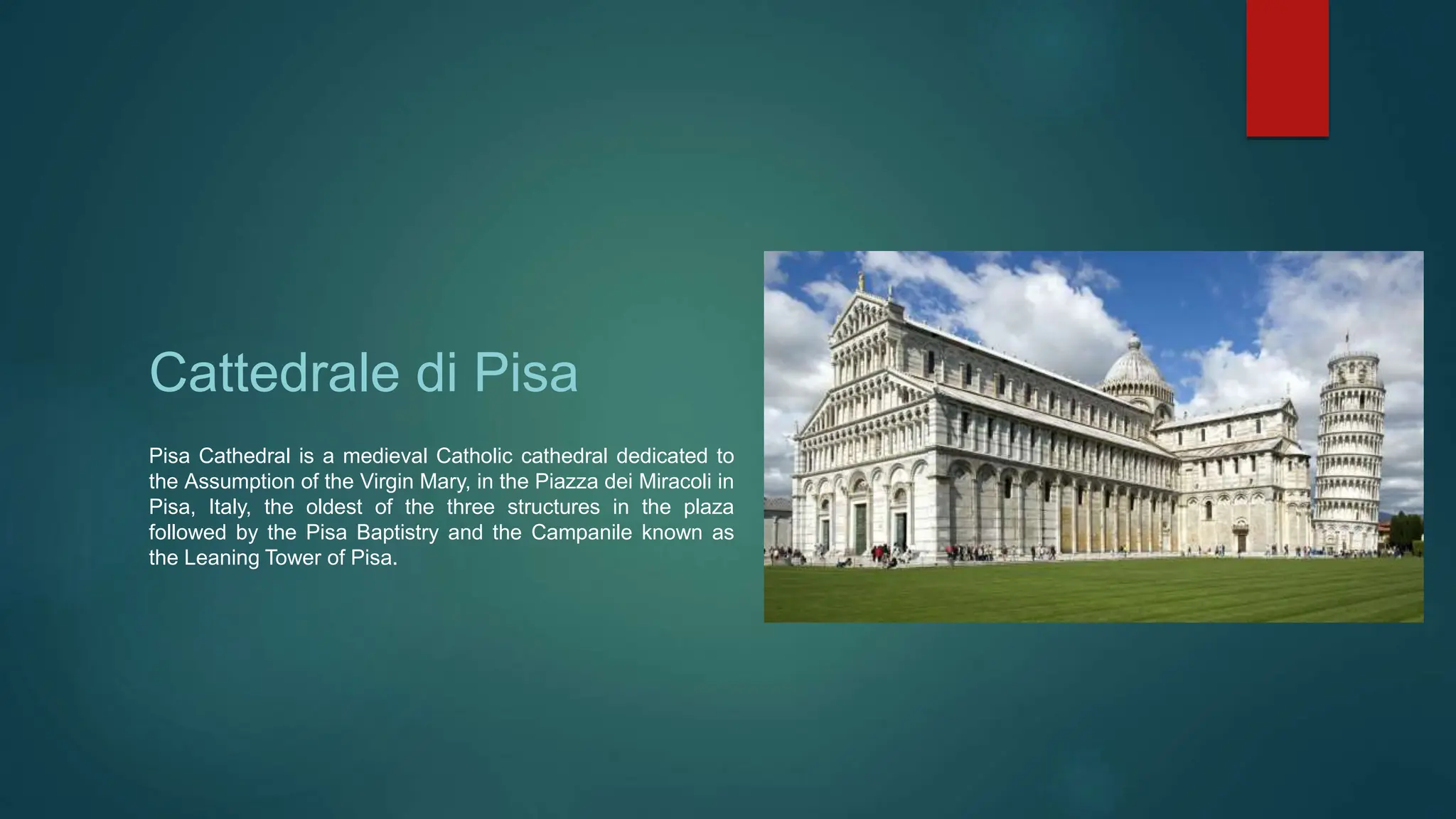 Cattedrale di Pisa

Pisa Cathedral is a medieval Catholic cathedral dedicated to the Assumption of the Virgin Mary, in the Piazza dei Miracoli in Pisa, Italy, the oldest of the three structures in the plaza followed by the Pisa Baptistry and the Campanile known as the Leaning Tower of Pisa.